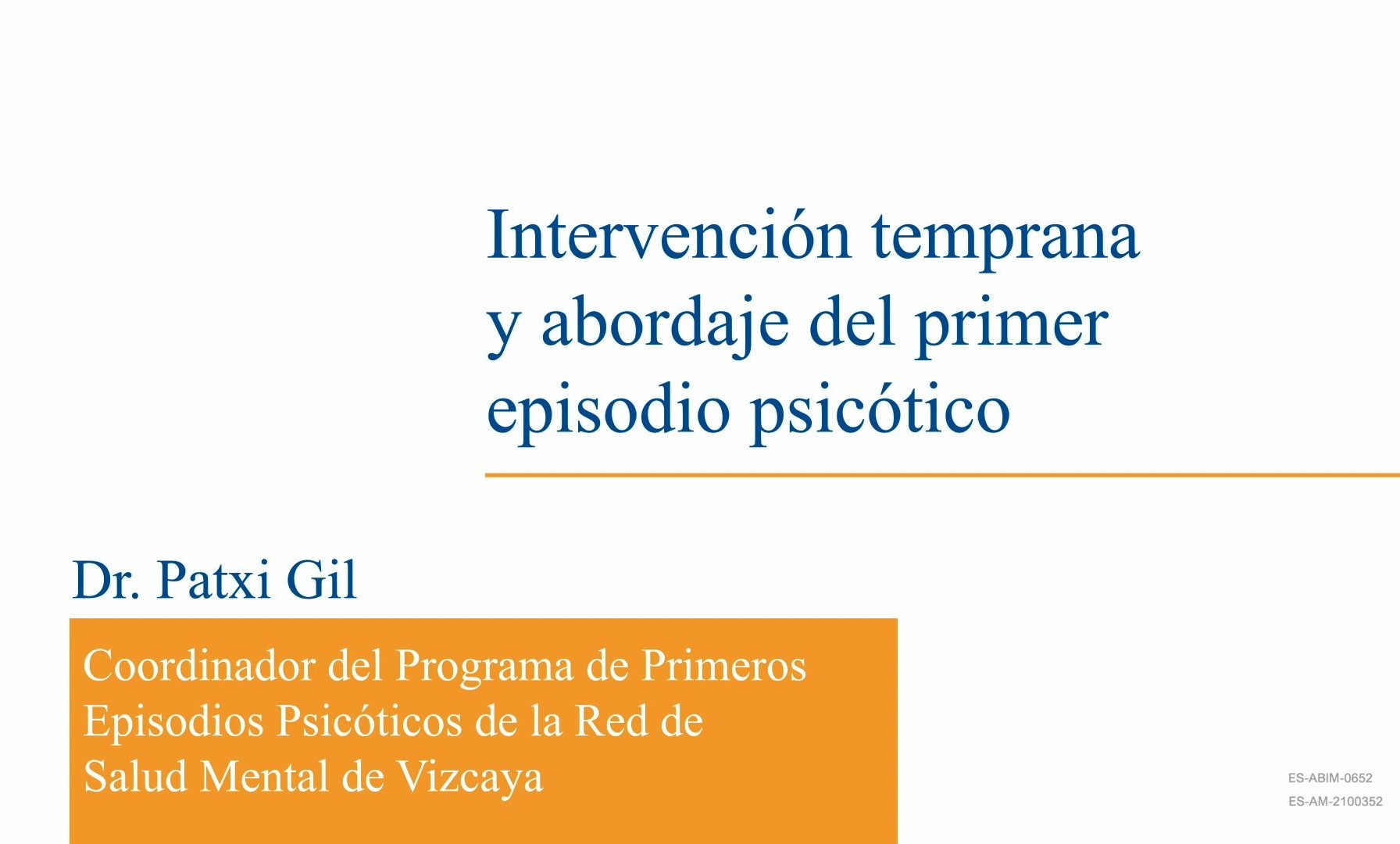 Intervención temprana y abordaje del primer episodio psicótico

Dr. Patxi Gil

Coordinador del Programa de Primeros Episodios Psicóticos de la Red de Salud Mental de Vizcaya

ES-ABIM-0652
ES-AM-2100352